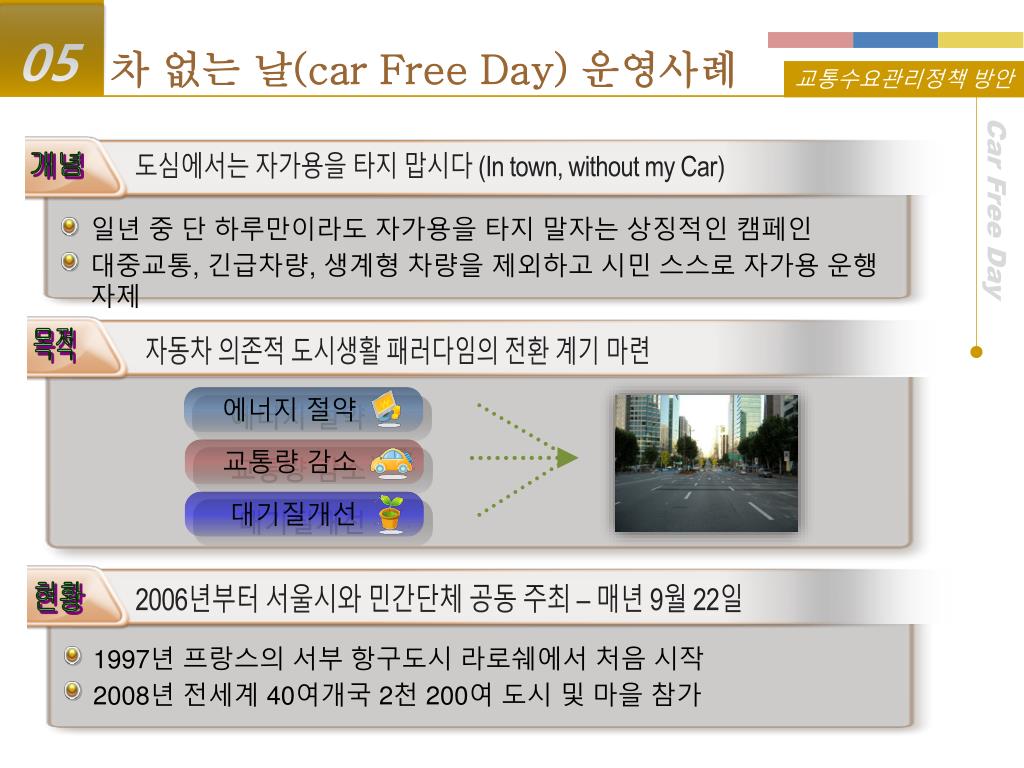 05 차 없는 날(car Free Day) 운영사례

교통수요관리정책 방안

Car Free Day

개념 도심에서는 자가용을 타지 맙시다 (In town, without my Car)

일년 중 단 하루만이라도 자가용을 타지 말자는 상징적인 캠페인
대중교통, 긴급차량, 생계형 차량을 제외하고 시민 스스로 자가용 운행 자제

목적 자동차 의존적 도시생활 패러다임의 전환 계기 마련

에너지 절약
교통량 감소
대기질개선

현황 2006년부터 서울시와 민간단체 공동 주최 – 매년 9월 22일

1997년 프랑스의 서부 항구도시 라로쉐에서 처음 시작
2008년 전세계 40여개국 2천 200여 도시 및 마을 참가